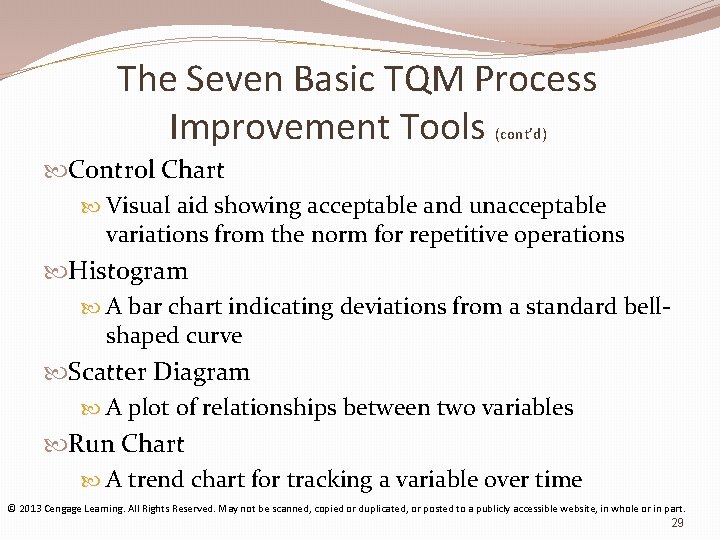 The Seven Basic TQM Process Improvement Tools (cont'd)

Control Chart

Visual aid showing acceptable and unacceptable variations from the norm for repetitive operations

Histogram

A bar chart indicating deviations from a standard bell-shaped curve

Scatter Diagram

A plot of relationships between two variables

Run Chart

A trend chart for tracking a variable over time

© 2013 Cengage Learning. All Rights Reserved. May not be scanned, copied or duplicated, or posted to a publicly accessible website, in whole or in part.

29